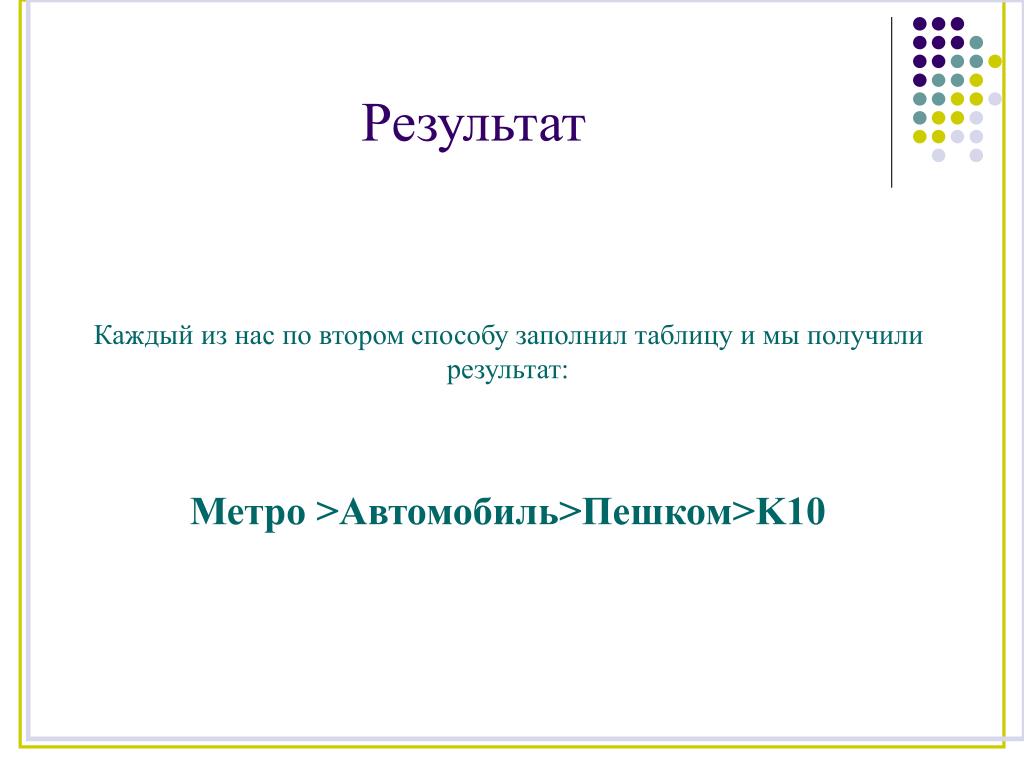 Результат

Каждый из нас по втором способу заполнил таблицу и мы получили результат:

Метро >Автомобиль>Пешком>К10